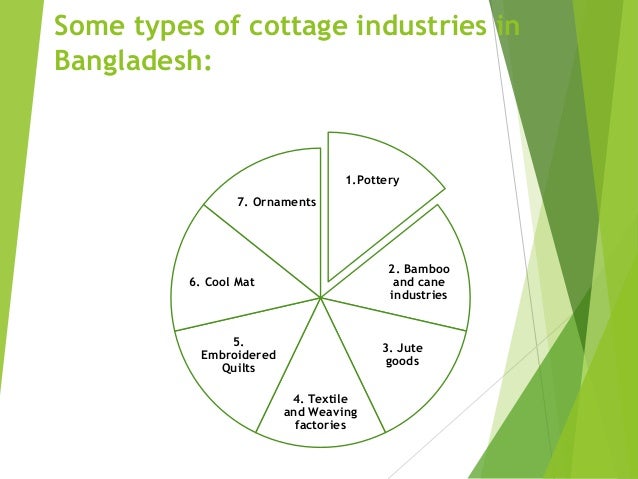 Some types of cottage industries in Bangladesh:

1.Pottery

2. Bamboo and cane industries

3. Jute goods

4. Textile and Weaving factories

5. Embroidered Quilts

6. Cool Mat

7. Ornaments